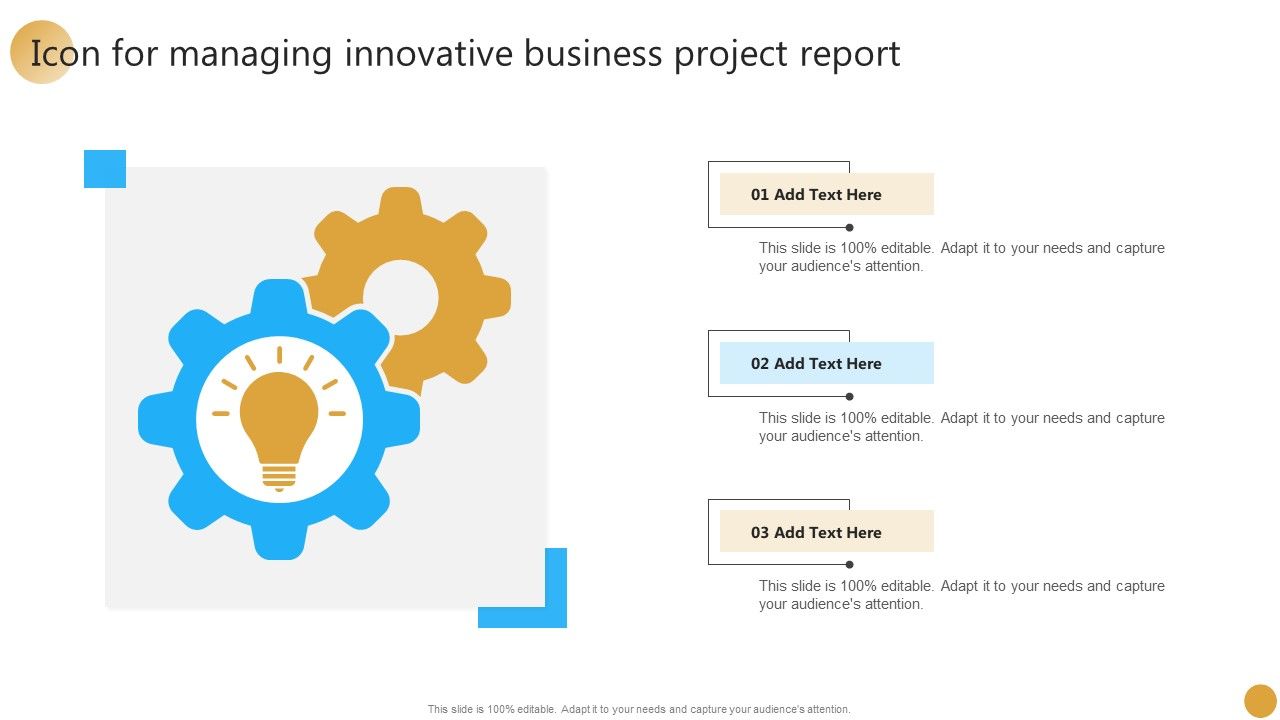 Icon for managing innovative business project report

01 Add Text Here

This slide is 100% editable. Adapt it to your needs and capture your audience's attention.

02 Add Text Here

This slide is 100% editable. Adapt it to your needs and capture your audience's attention.

03 Add Text Here

This slide is 100% editable. Adapt it to your needs and capture your audience's attention.

This slide is 100% editable. Adapt it to your needs and capture your audience's attention.